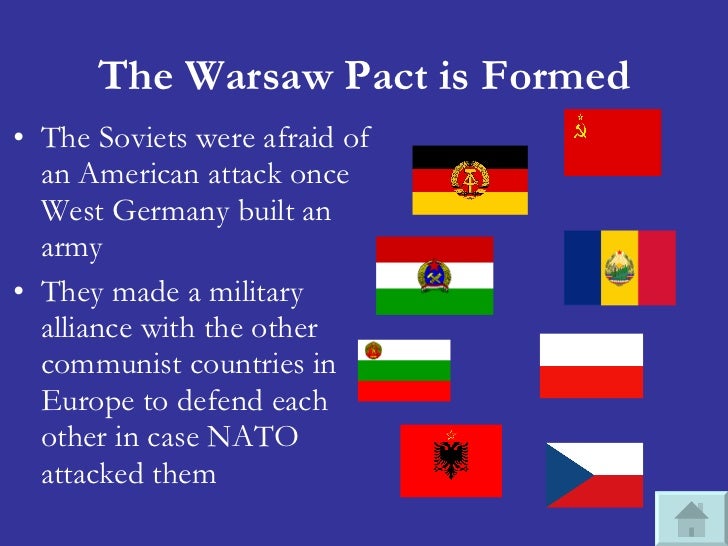 The Warsaw Pact is Formed

• The Soviets were afraid of an American attack once West Germany built an army

• They made a military alliance with the other communist countries in Europe to defend each other in case NATO attacked them